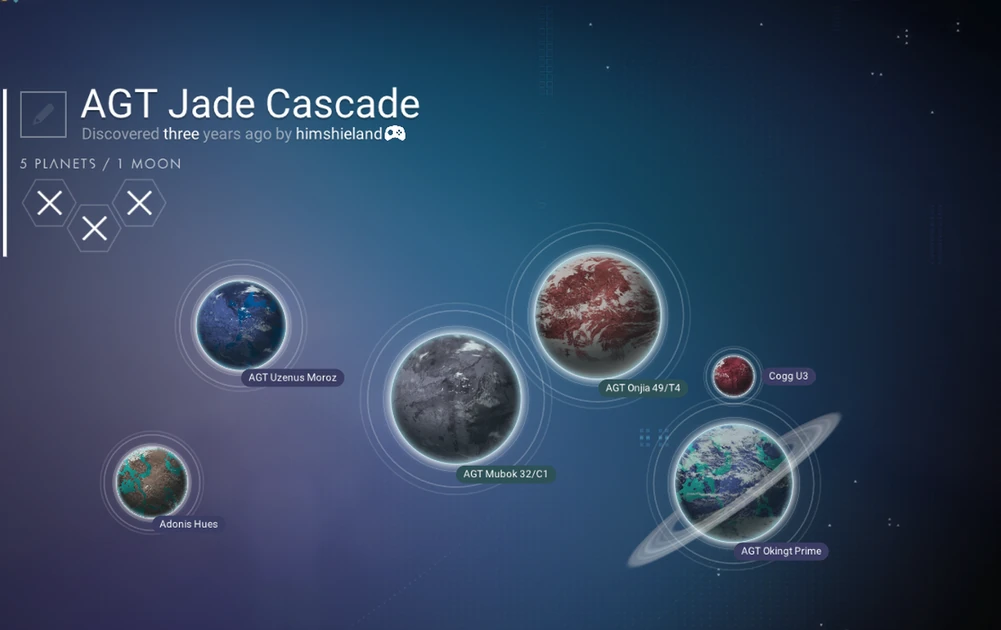 AGT Jade Cascade
Discovered three years ago by himshieland

5 PLANETS / 1 MOON

AGT Uzenus Moroz

AGT Onjia 49/T4

Cogg U3

AGT Mubok 32/C1

Adonis Hues

AGT Okingt Prime